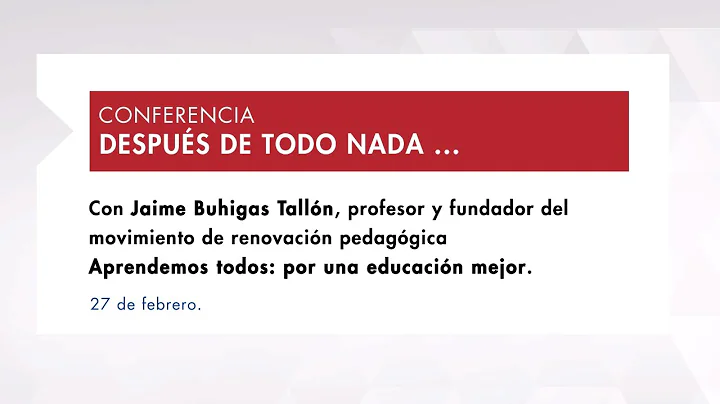 CONFERENCIA
DESPUÉS DE TODO NADA ...

Con Jaime Buhigas Tallón, profesor y fundador del movimiento de renovación pedagógica Aprendemos todos: por una educación mejor.

27 de febrero.